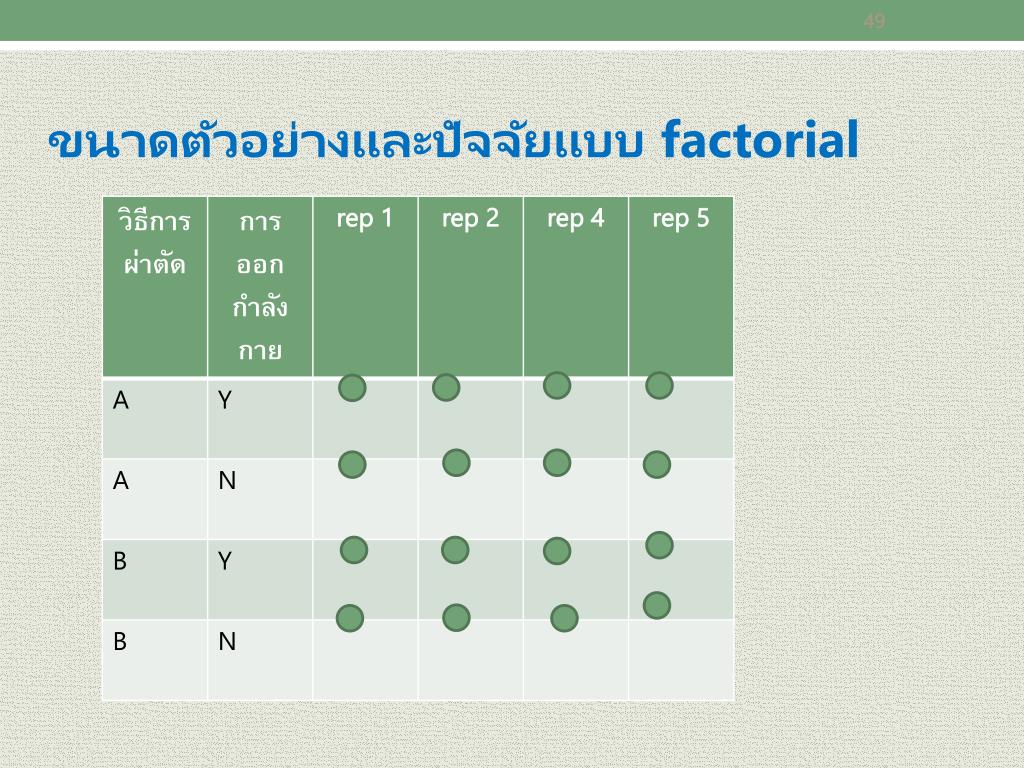 49

ขนาดตัวอย่างและปัจจัยแบบ factorial

| วิธีการผ่าตัด | การออกกำลังกาย | rep 1 | rep 2 | rep 4 | rep 5 |
|---|---|---|---|---|---|
| A | Y | | | | |
| A | N | | | | |
| B | Y | | | | |
| B | N | | | | |